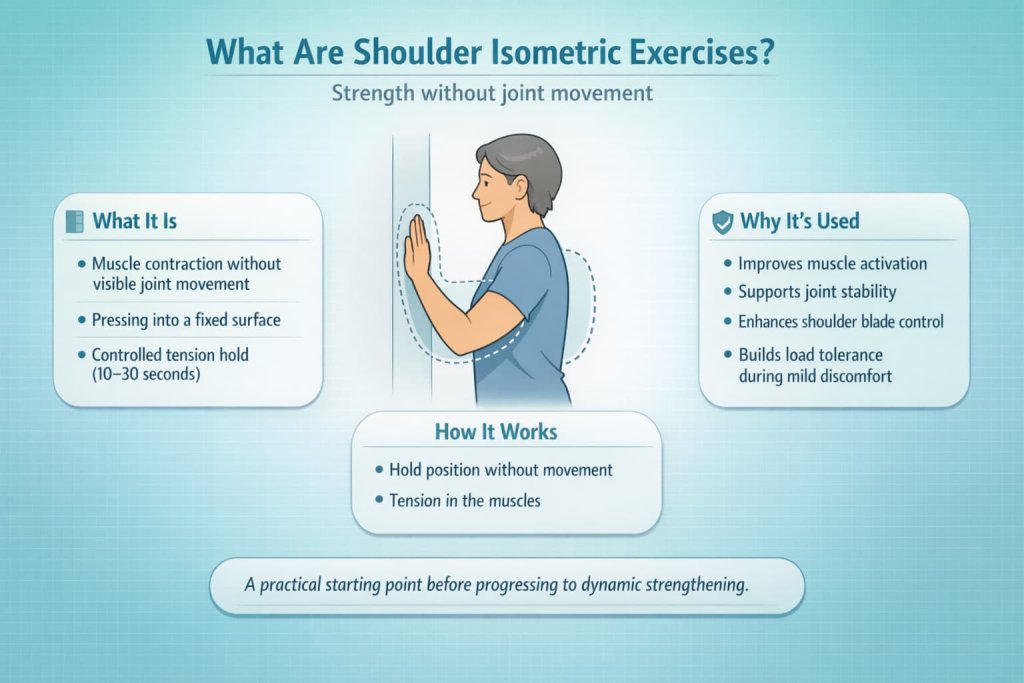 What Are Shoulder Isometric Exercises?

Strength without joint movement

What It Is

• Muscle contraction without visible joint movement
• Pressing into a fixed surface
• Controlled tension hold (10–30 seconds)

Why It's Used

• Improves muscle activation
• Supports joint stability
• Enhances shoulder blade control
• Builds load tolerance during mild discomfort

How It Works

• Hold position without movement
• Tension in the muscles

A practical starting point before progressing to dynamic strengthening.